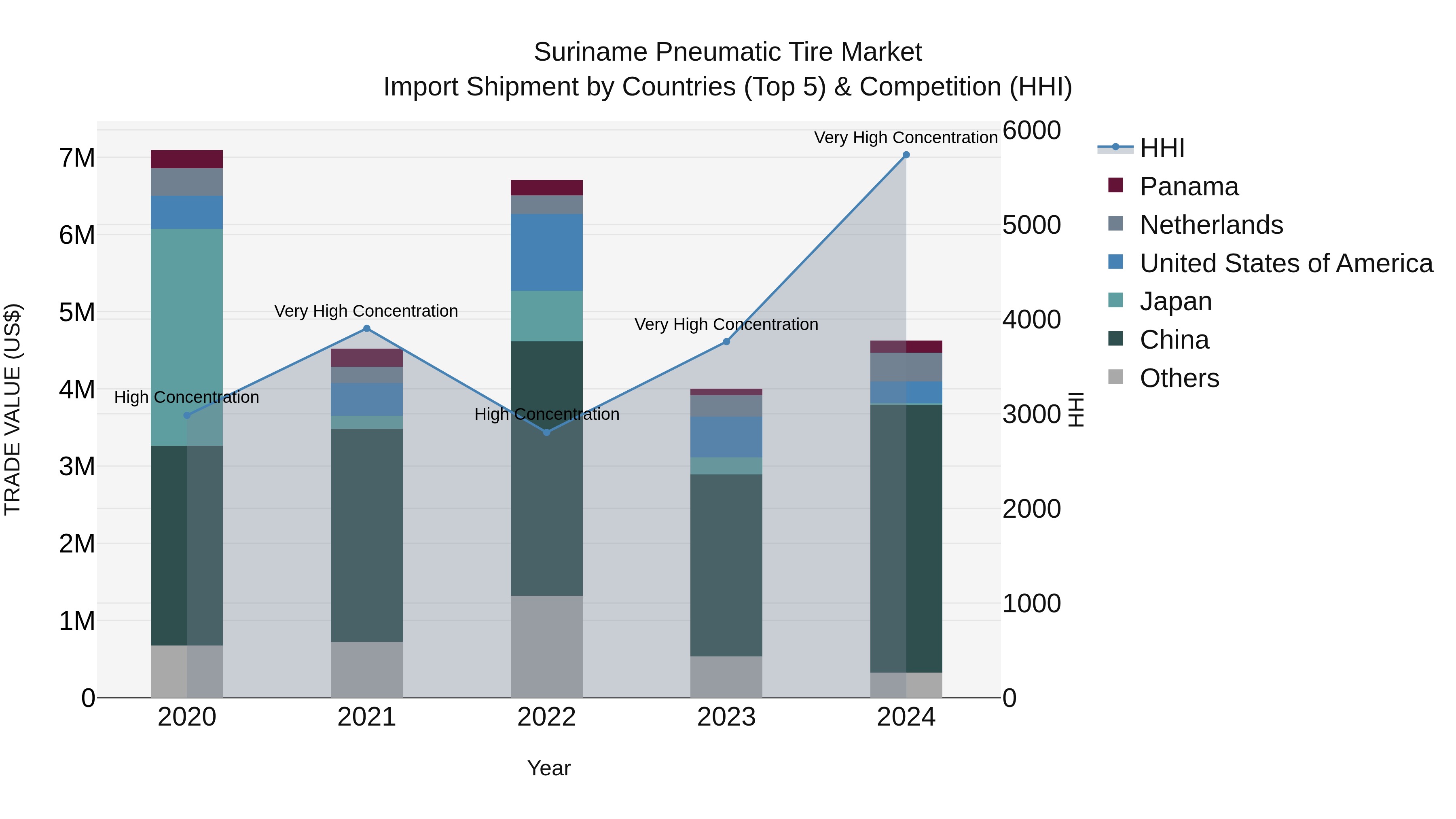 Suriname Pneumatic Tire Market
Import Shipment by Countries (Top 5) & Competition (HHI)

TRADE VALUE (US$)

7M
6M
5M
4M
3M
2M
1M
0

6000
5000
4000
3000
2000
1000
0

HHI

High Concentration
Very High Concentration
High Concentration
Very High Concentration
Very High Concentration

2020
2021
2022
2023
2024

Year

HHI
Panama
Netherlands
United States of America
Japan
China
Others